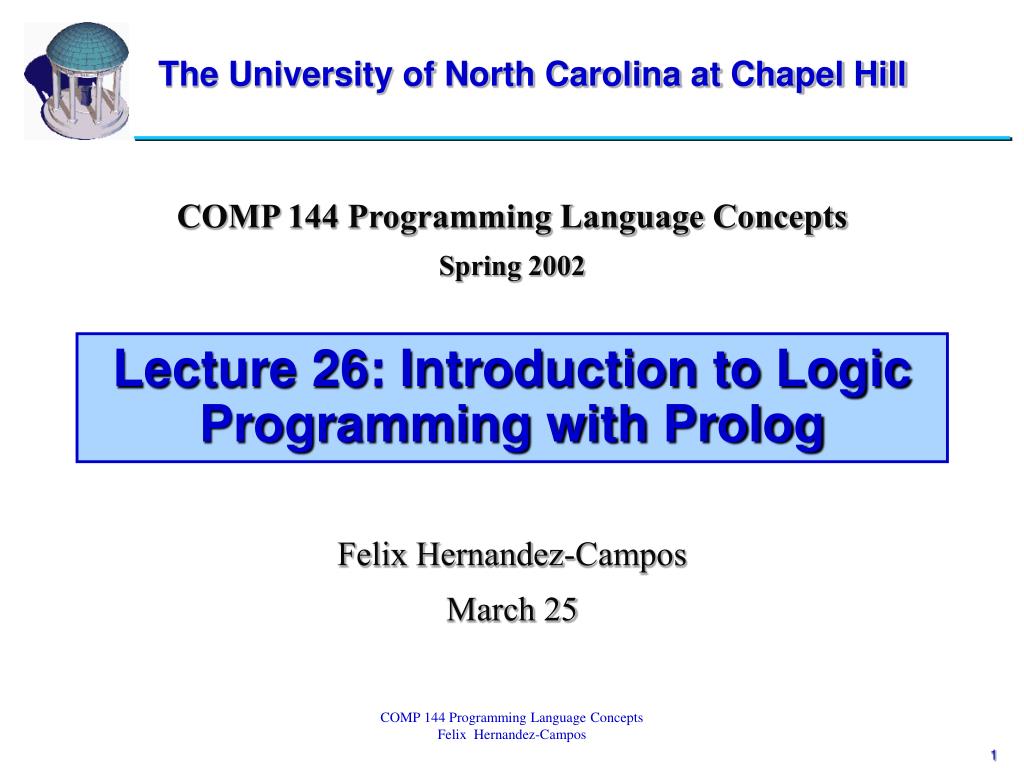 The University of North Carolina at Chapel Hill

COMP 144 Programming Language Concepts

Spring 2002

Lecture 26: Introduction to Logic Programming with Prolog

Felix Hernandez-Campos

March 25

COMP 144 Programming Language Concepts
Felix Hernandez-Campos

1